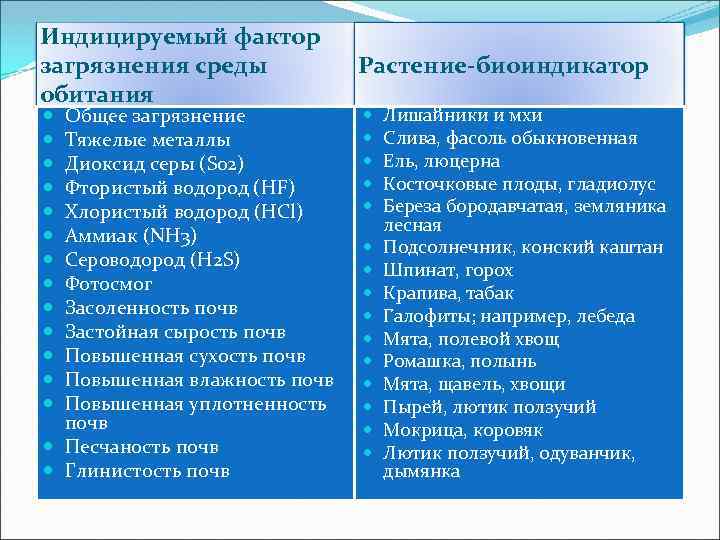 | Индицируемый фактор загрязнения среды обитания | Растение-биоиндикатор |
|---|---|
| Общее загрязнение | Лишайники и мхи |
| Тяжелые металлы | Слива, фасоль обыкновенная |
| Диоксид серы (So2) | Ель, люцерна |
| Фтористый водород (HF) | Косточковые плоды, гладиолус |
| Хлористый водород (HCl) | Береза бородавчатая, земляника лесная |
| Аммиак (NH3) | Подсолнечник, конский каштан |
| Сероводород (H2S) | Шпинат, горох |
| Фотосмог | Крапива, табак |
| Засоленность почв | Галофиты; например, лебеда |
| Застойная сырость почв | Мята, полевой хвощ |
| Повышенная сухость почв | Ромашка, полынь |
| Повышенная влажность почв | Мята, щавель, хвощи |
| Повышенная уплотненность почв | Пырей, лютик ползучий |
| Песчаность почв | Мокрица, коровяк |
| Глинистость почв | Лютик ползучий, одуванчик, дымянка |